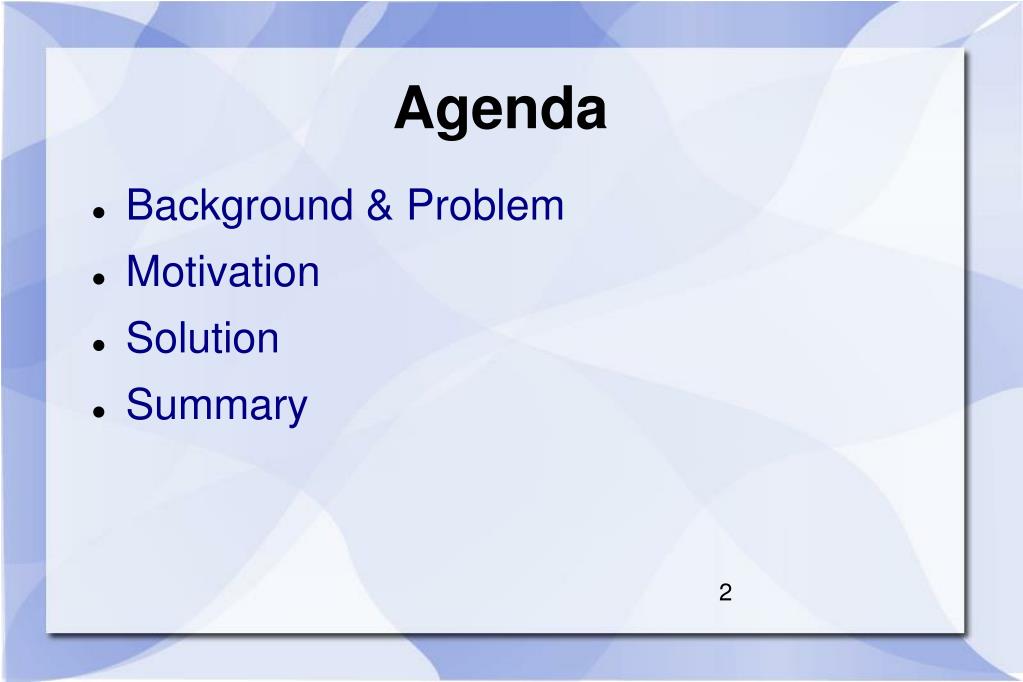 Agenda

- Background & Problem
- Motivation
- Solution
- Summary

2